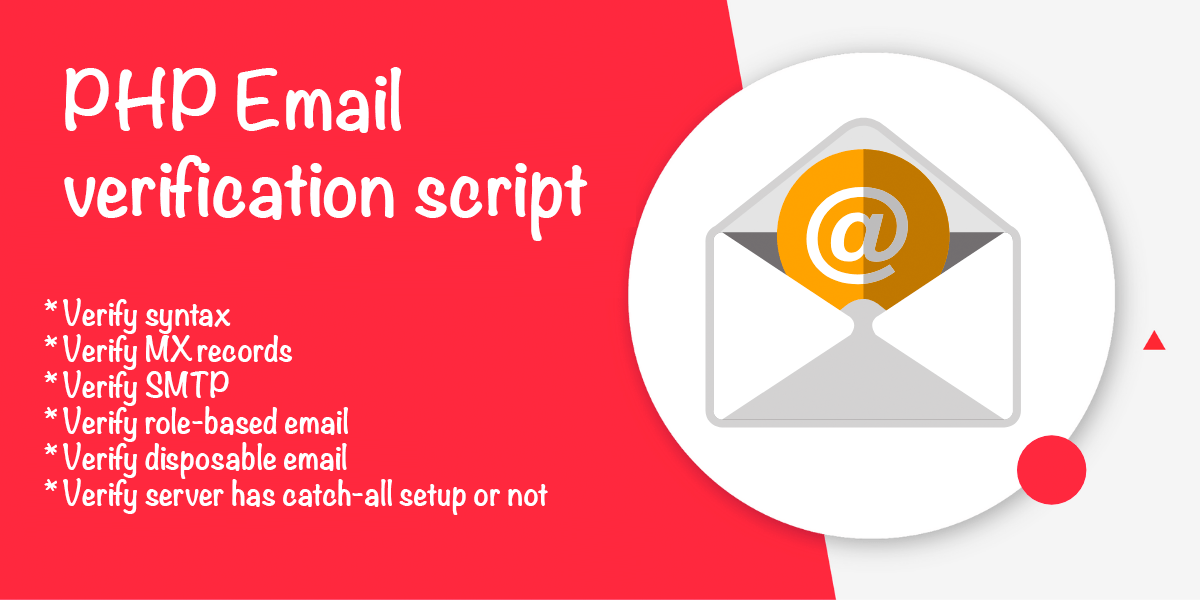 PHP Email verification script

* Verify syntax
* Verify MX records
* Verify SMTP
* Verify role-based email
* Verify disposable email
* Verify server has catch-all setup or not

@